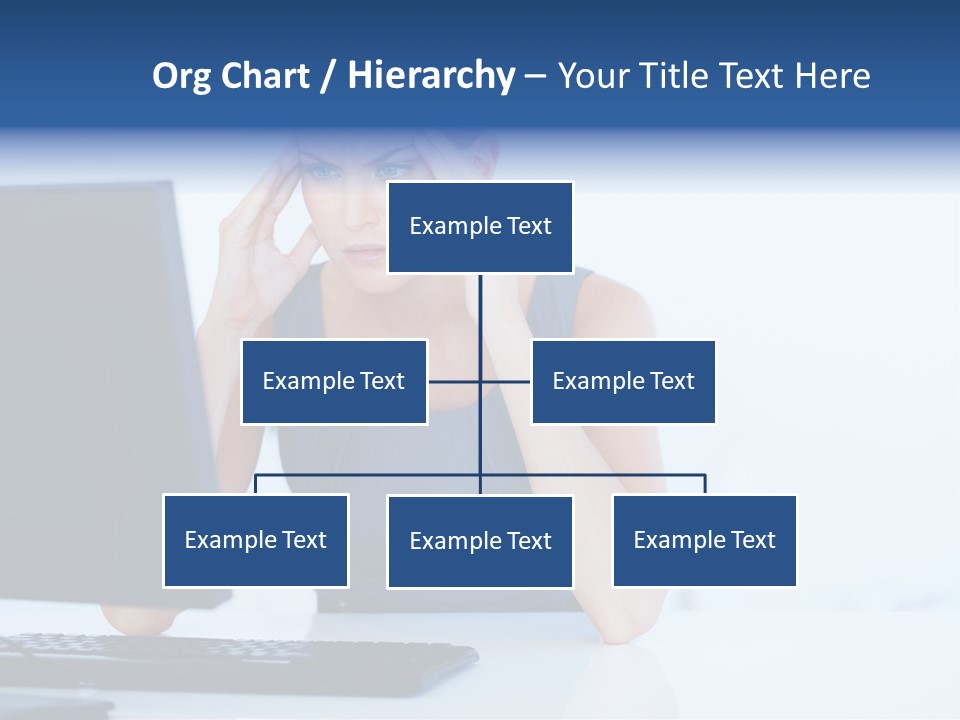 Org Chart / Hierarchy – Your Title Text Here

Example Text

Example Text

Example Text

Example Text

Example Text

Example Text